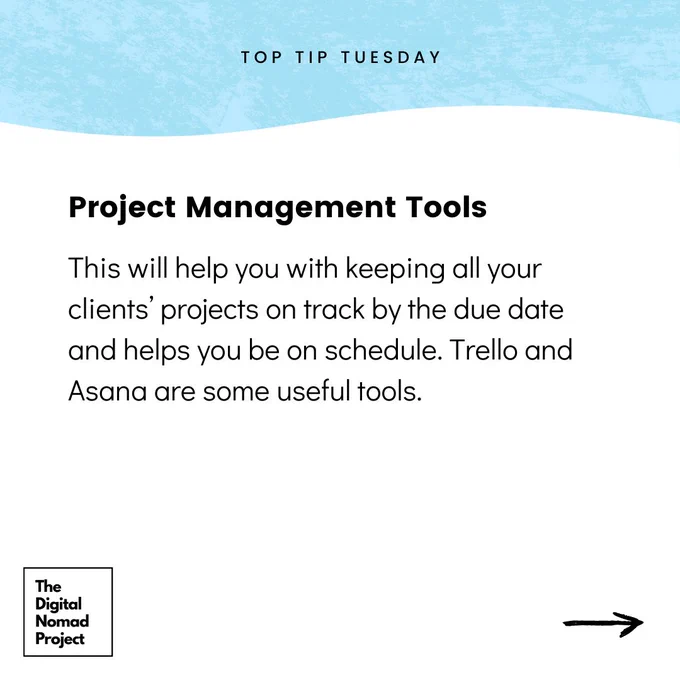 TOP TIP TUESDAY

Project Management Tools

This will help you with keeping all your clients' projects on track by the due date and helps you be on schedule. Trello and Asana are some useful tools.

The Digital Nomad Project